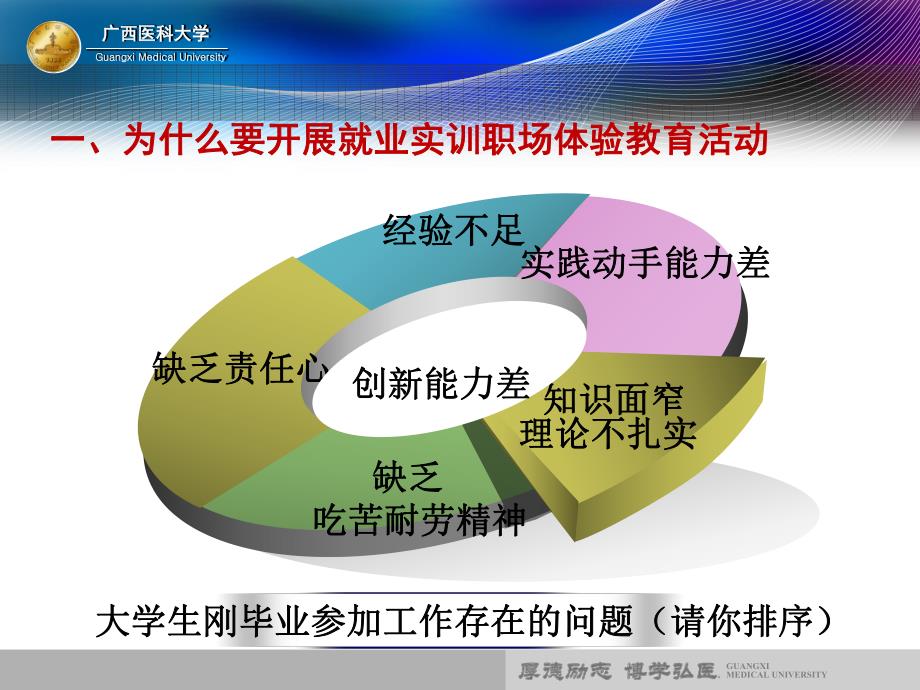 广西医科大学
Guangxi Medical University

一、为什么要开展就业实训职场体验教育活动

经验不足

实践动手能力差

缺乏责任心

创新能力差

知识面窄
理论不扎实

缺乏
吃苦耐劳精神

大学生刚毕业参加工作存在的问题（请你排序）

厚德励志 博学弘医 GUANGXI MEDICAL UNIVERSITY